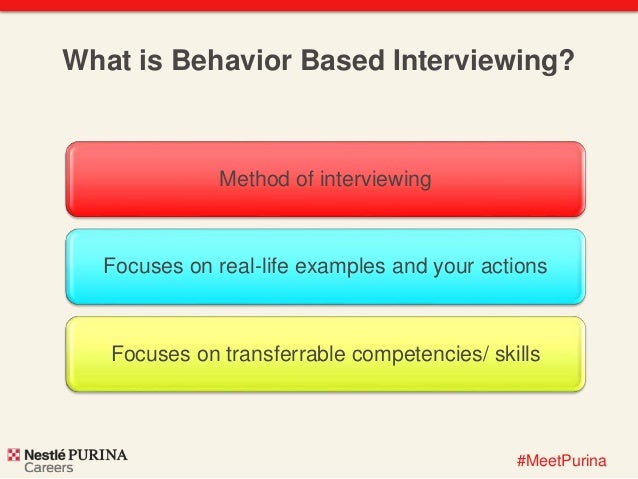 What is Behavior Based Interviewing?

Method of interviewing

Focuses on real-life examples and your actions

Focuses on transferrable competencies/ skills

Nestlé PURINA
Careers

#MeetPurina